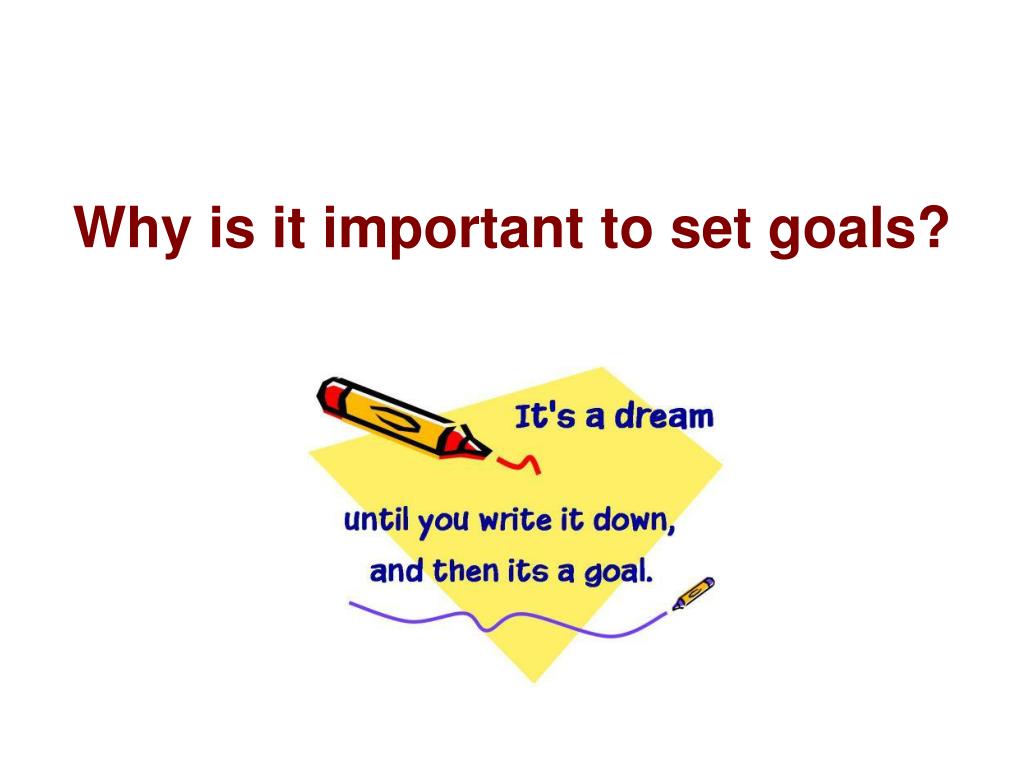 Why is it important to set goals?

It's a dream

until you write it down, and then its a goal.